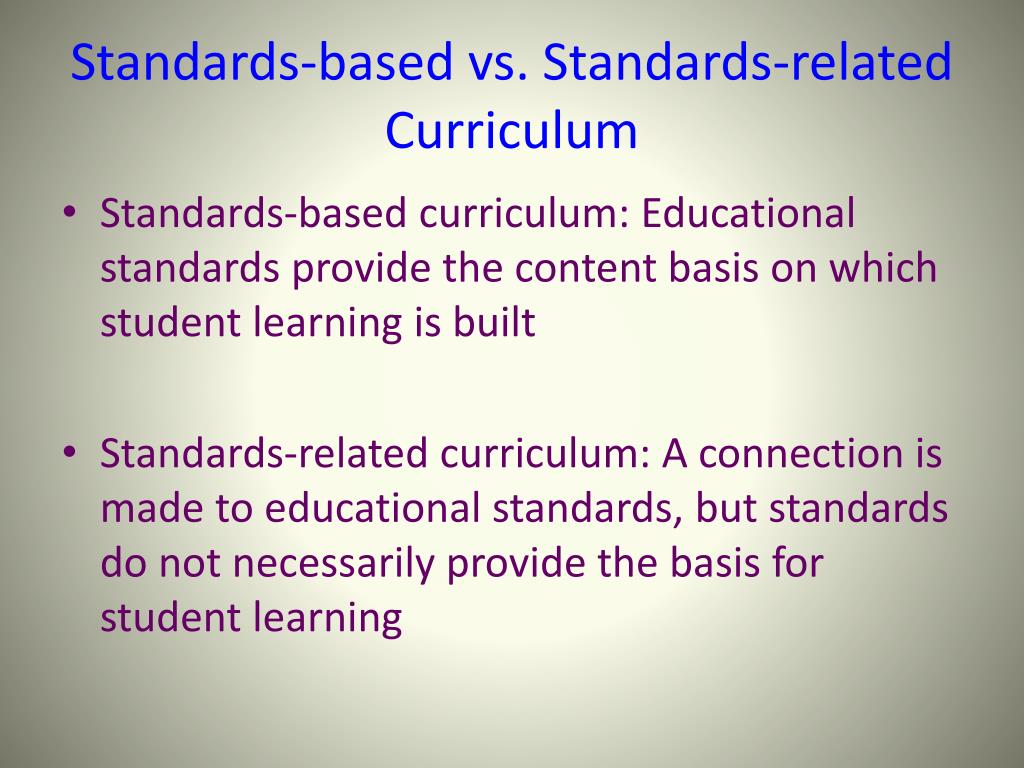 Standards-based vs. Standards-related Curriculum

• Standards-based curriculum: Educational standards provide the content basis on which student learning is built

• Standards-related curriculum: A connection is made to educational standards, but standards do not necessarily provide the basis for student learning